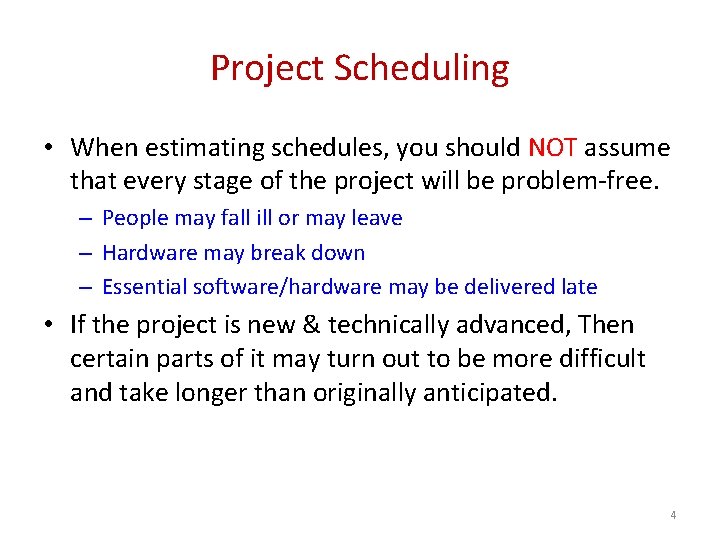 Project Scheduling

• When estimating schedules, you should NOT assume that every stage of the project will be problem-free.
– People may fall ill or may leave
– Hardware may break down
– Essential software/hardware may be delivered late

• If the project is new & technically advanced, Then certain parts of it may turn out to be more difficult and take longer than originally anticipated.

4